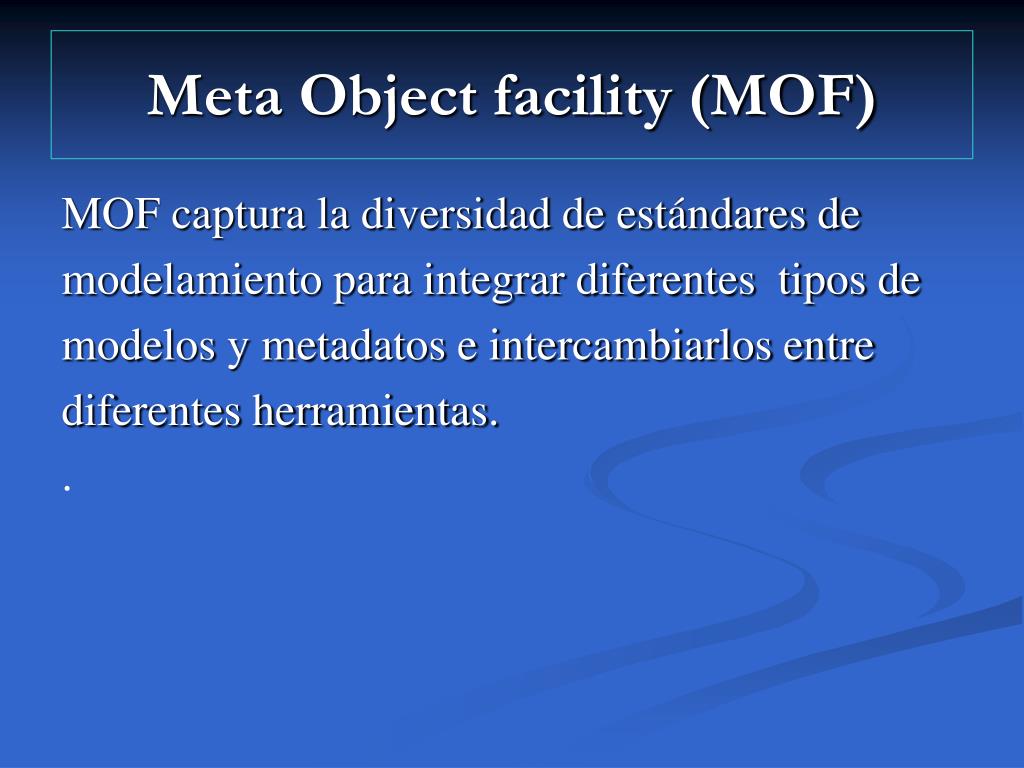 Meta Object facility (MOF)

MOF captura la diversidad de estándares de modelamiento para integrar diferentes tipos de modelos y metadatos e intercambiarlos entre diferentes herramientas.

.